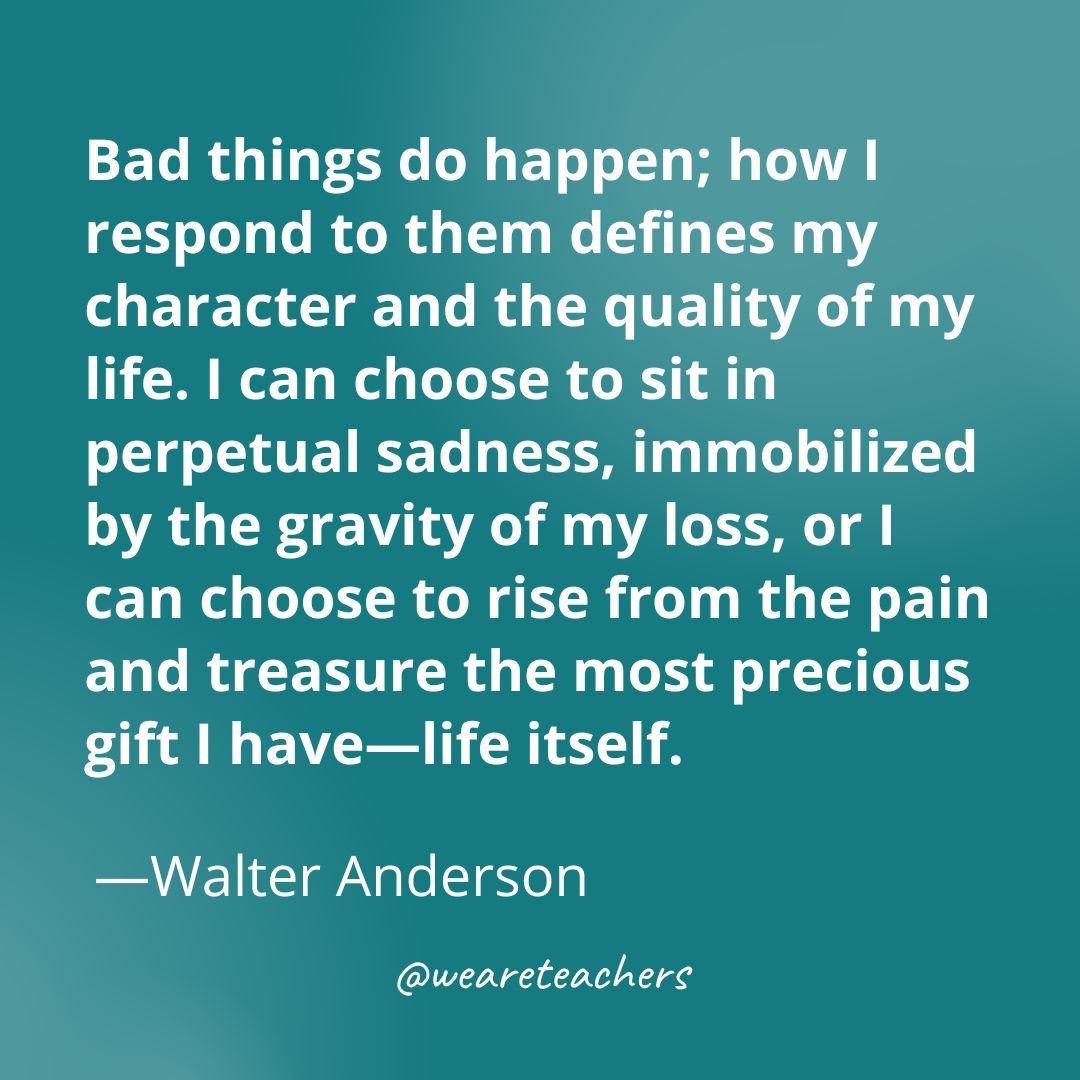 Bad things do happen; how I respond to them defines my character and the quality of my life. I can choose to sit in perpetual sadness, immobilized by the gravity of my loss, or I can choose to rise from the pain and treasure the most precious gift I have—life itself.

—Walter Anderson

@weareteachers